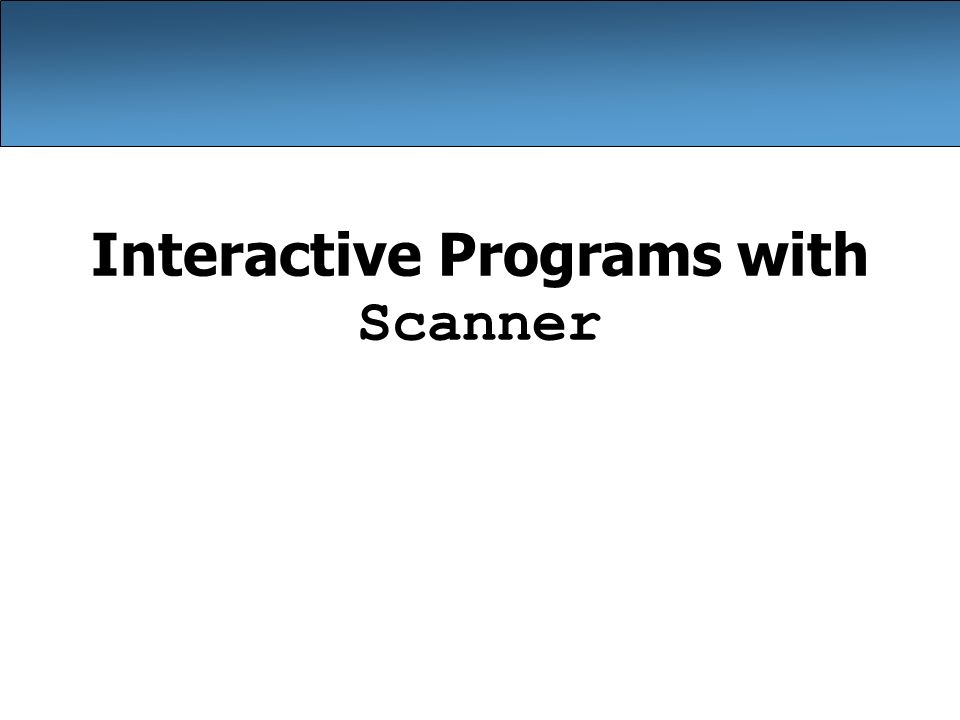 Interactive Programs with
Scanner